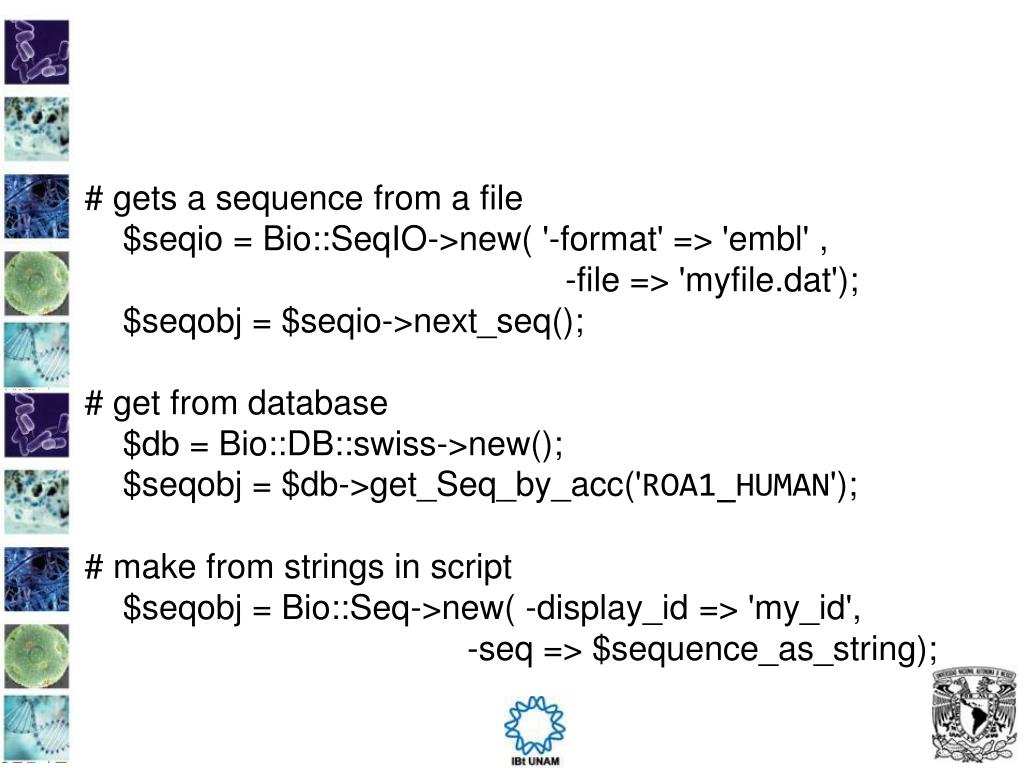 # gets a sequence from a file
$seqio = Bio::SeqIO->new( '-format' => 'embl' ,
-file => 'myfile.dat');
$seqobj = $seqio->next_seq();

# get from database
$db = Bio::DB::swiss->new();
$seqobj = $db->get_Seq_by_acc('ROA1_HUMAN');

# make from strings in script
$seqobj = Bio::Seq->new( -display_id => 'my_id',
-seq => $sequence_as_string);

IBt UNAM